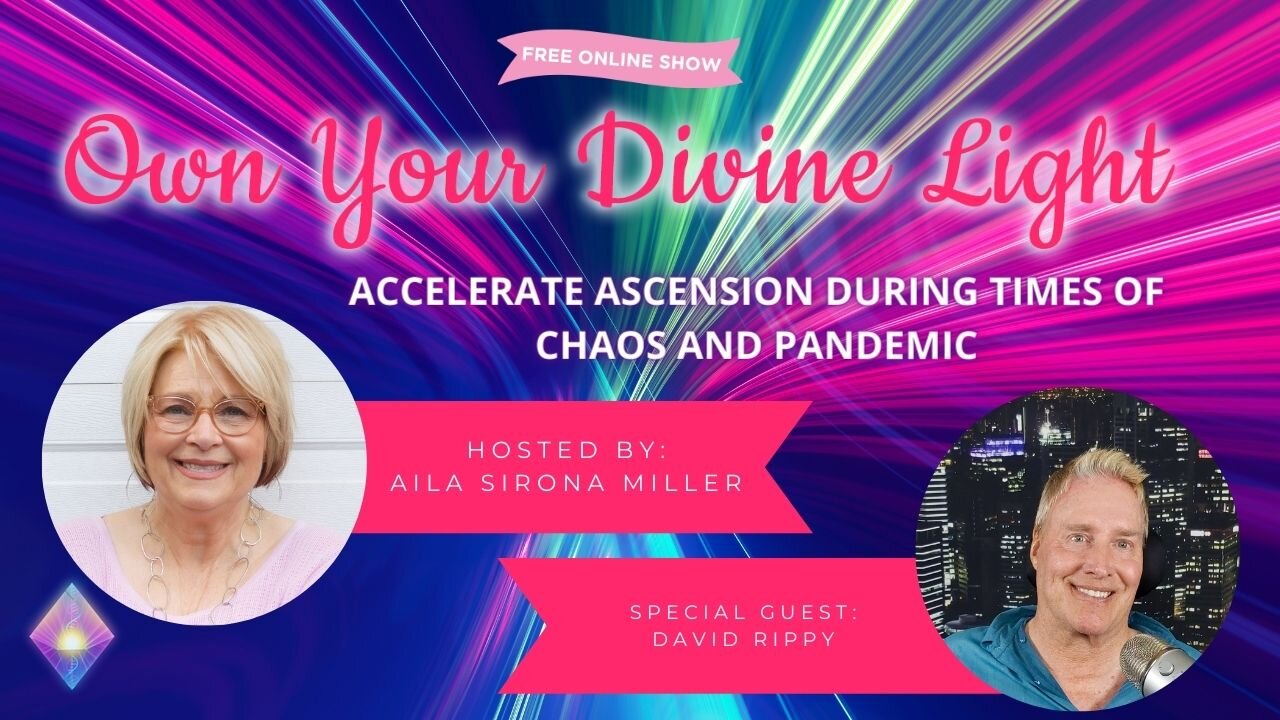 FREE ONLINE SHOW

Own Your Divine Light

ACCELERATE ASCENSION DURING TIMES OF CHAOS AND PANDEMIC

HOSTED BY:
AILA SIRONA MILLER

SPECIAL GUEST:
DAVID RIPPY